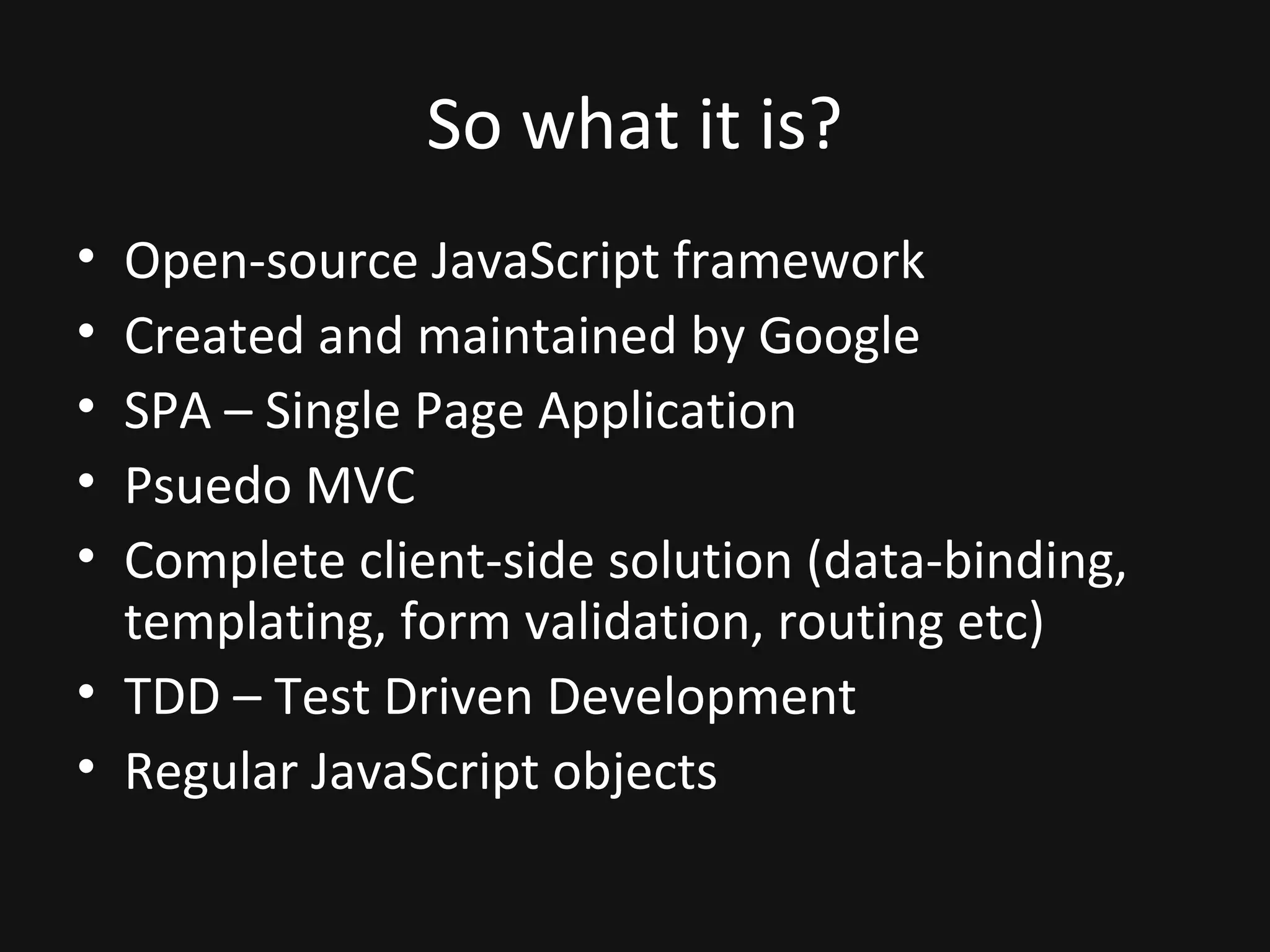 So what it is?

• Open-source JavaScript framework
• Created and maintained by Google
• SPA – Single Page Application
• Psuedo MVC
• Complete client-side solution (data-binding, templating, form validation, routing etc)
• TDD – Test Driven Development
• Regular JavaScript objects